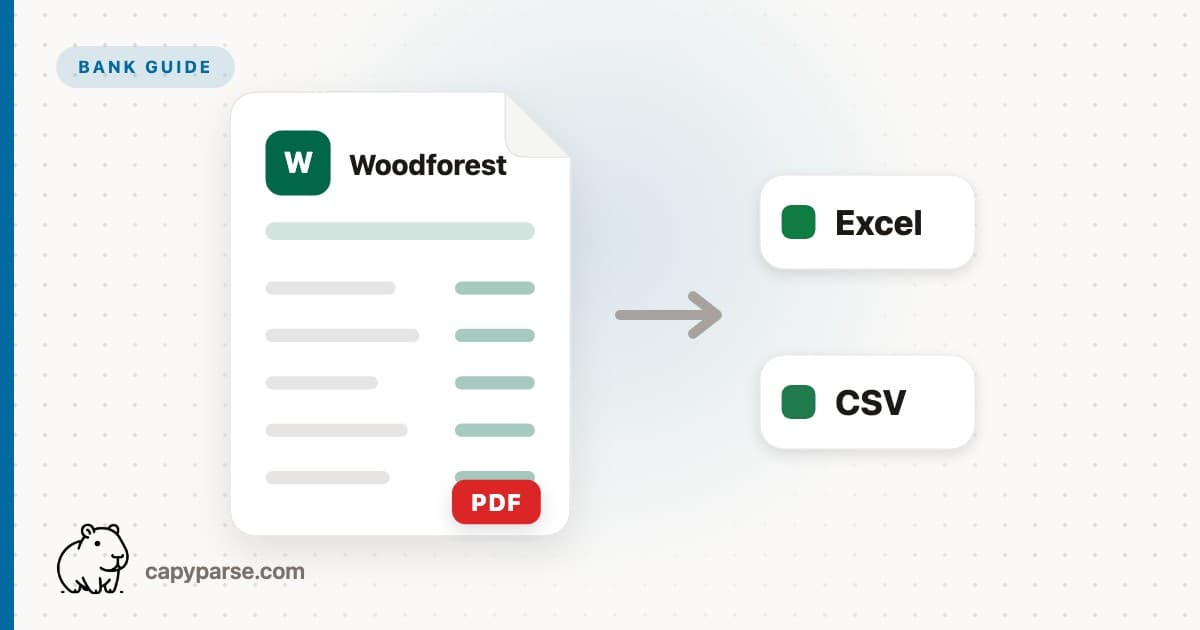 BANK GUIDE

W Woodforest

PDF

Excel

CSV

capyparse.com